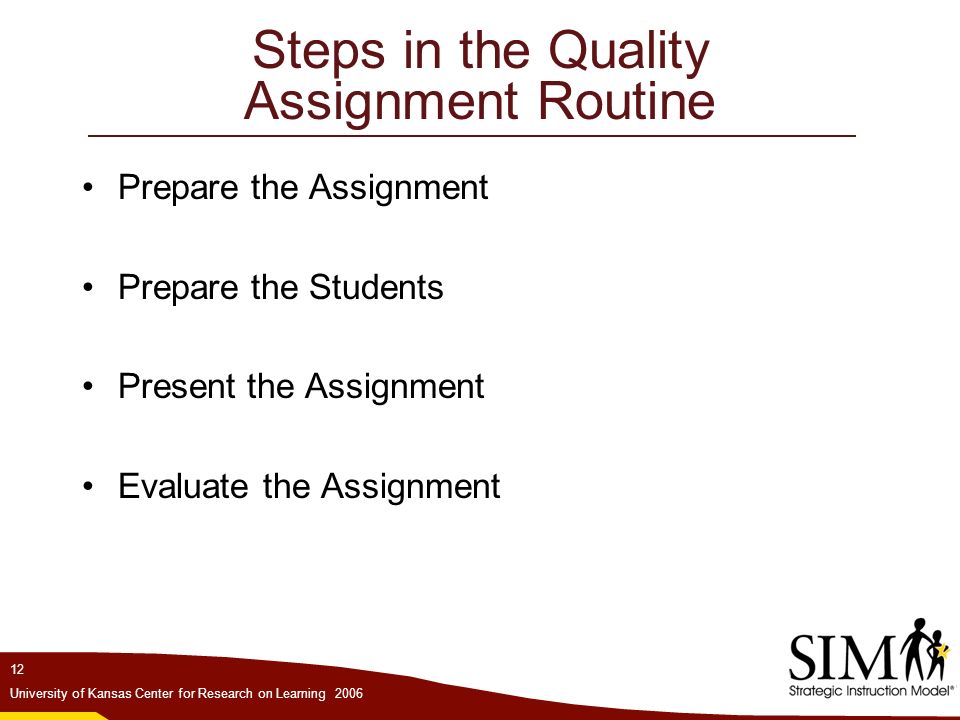 Steps in the Quality Assignment Routine

• Prepare the Assignment

• Prepare the Students

• Present the Assignment

• Evaluate the Assignment

12

University of Kansas Center for Research on Learning 2006

SIM

Strategic Instruction Model®